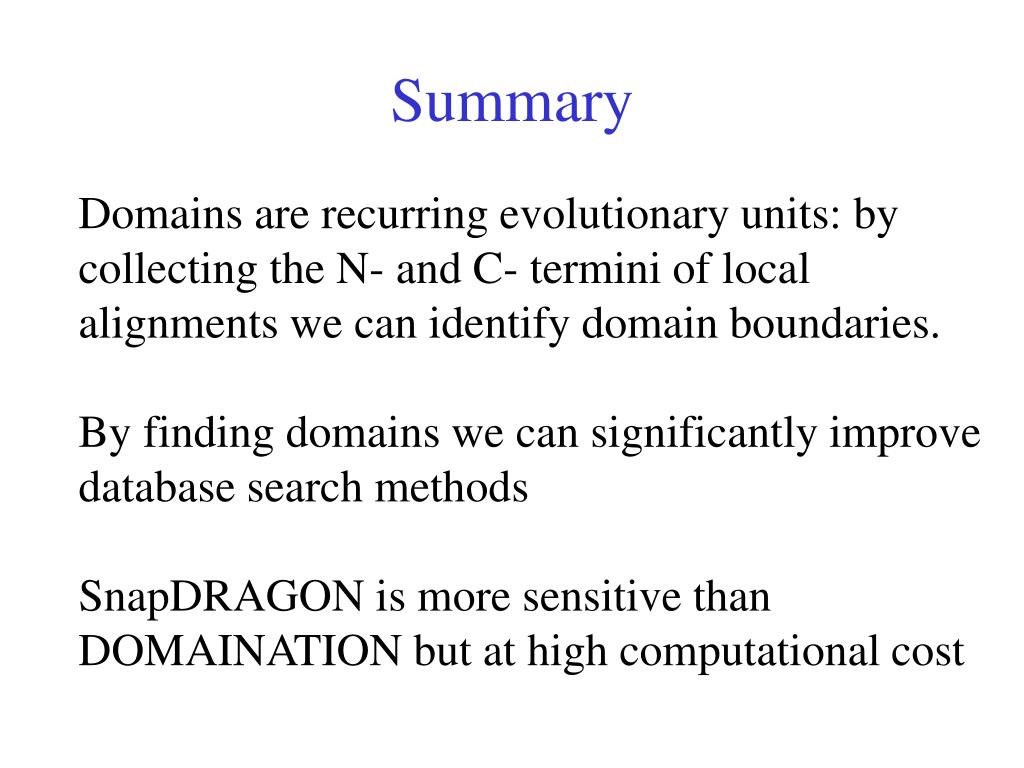 Summary

Domains are recurring evolutionary units: by collecting the N- and C- termini of local alignments we can identify domain boundaries.

By finding domains we can significantly improve database search methods

SnapDRAGON is more sensitive than DOMAINATION but at high computational cost